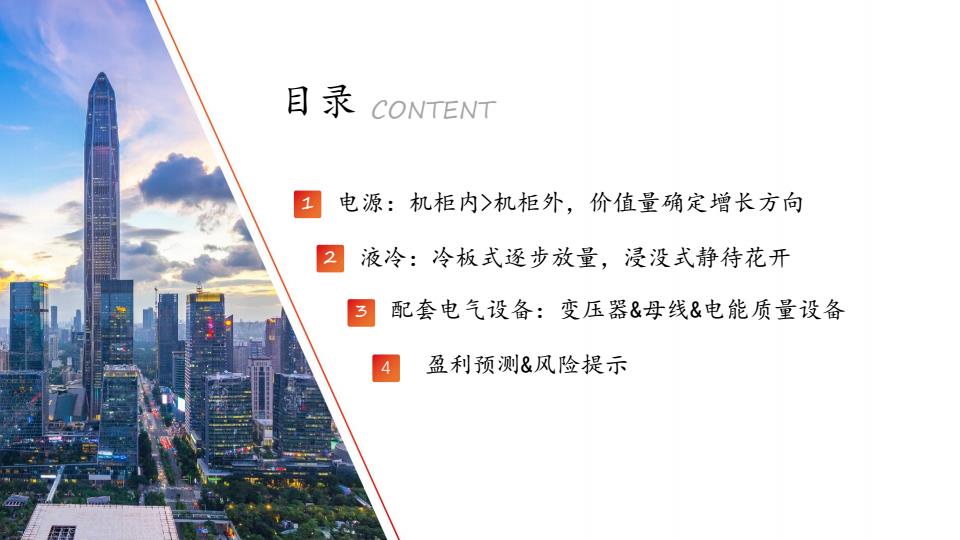 目录 CONTENT

1 电源：机柜内>机柜外，价值量确定增长方向

2 液冷：冷板式逐步放量，浸没式静待花开

3 配套电气设备：变压器&母线&电能质量设备

4 盈利预测&风险提示